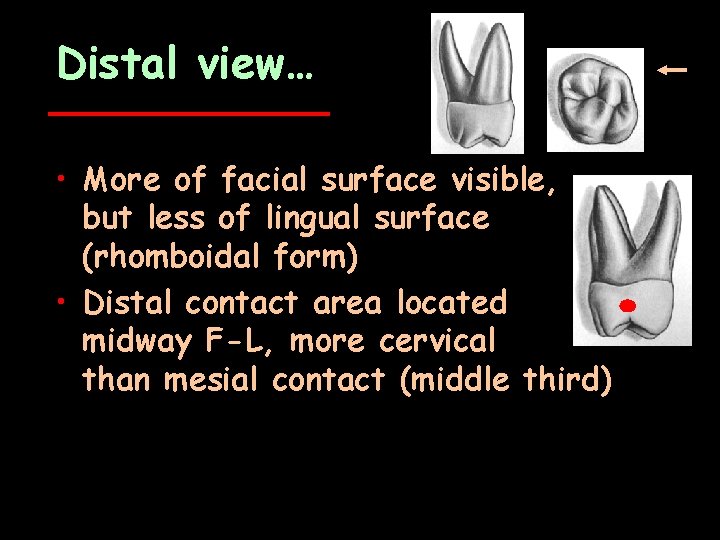 Distal view…

• More of facial surface visible, but less of lingual surface (rhomboidal form)
• Distal contact area located midway F-L, more cervical than mesial contact (middle third)